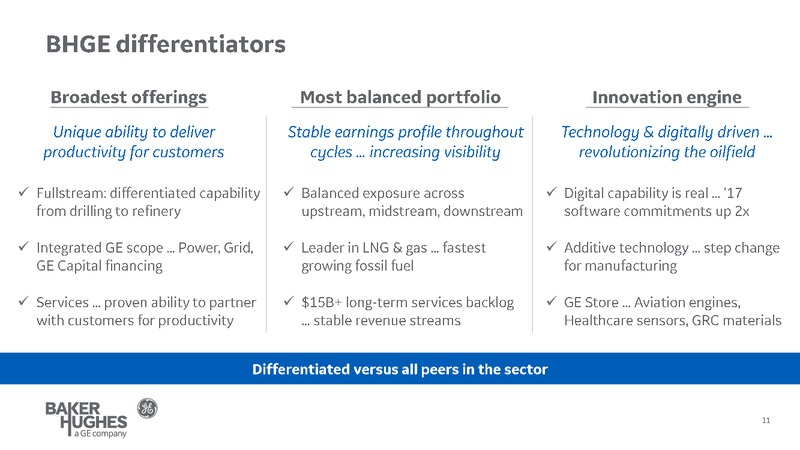 BHGE differentiators

Broadest offerings

Unique ability to deliver productivity for customers

✓ Fullstream: differentiated capability from drilling to refinery

✓ Integrated GE scope ... Power, Grid, GE Capital financing

✓ Services ... proven ability to partner with customers for productivity

Most balanced portfolio

Stable earnings profile throughout cycles ... increasing visibility

✓ Balanced exposure across upstream, midstream, downstream

✓ Leader in LNG & gas ... fastest growing fossil fuel

✓ $15B+ long-term services backlog ... stable revenue streams

Innovation engine

Technology & digitally driven ... revolutionizing the oilfield

✓ Digital capability is real ... '17 software commitments up 2x

✓ Additive technology ... step change for manufacturing

✓ GE Store ... Aviation engines, Healthcare sensors, GRC materials

Differentiated versus all peers in the sector

BAKER HUGHES a GE company

11